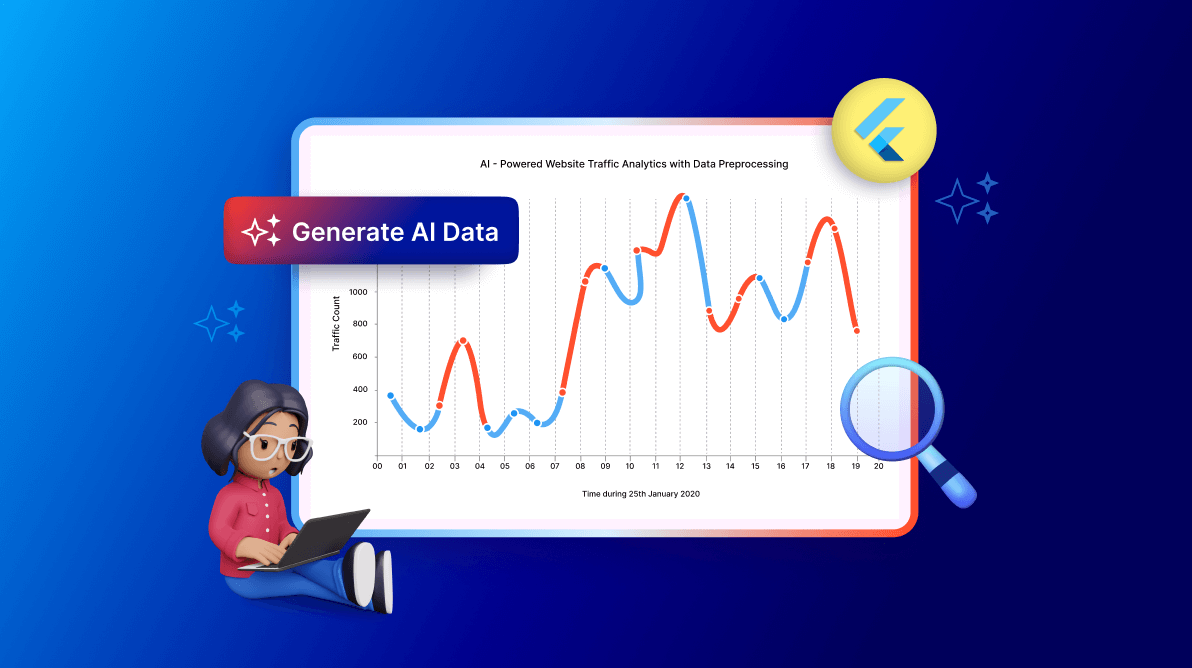 AI - Powered Website Traffic Analytics with Data Preprocessing

Generate AI Data

Traffic Count

1000
800
600
400
200

00 01 02 03 04 05 06 07 08 09 10 11 12 13 14 15 16 17 18 19 20

Time during 25th January 2020